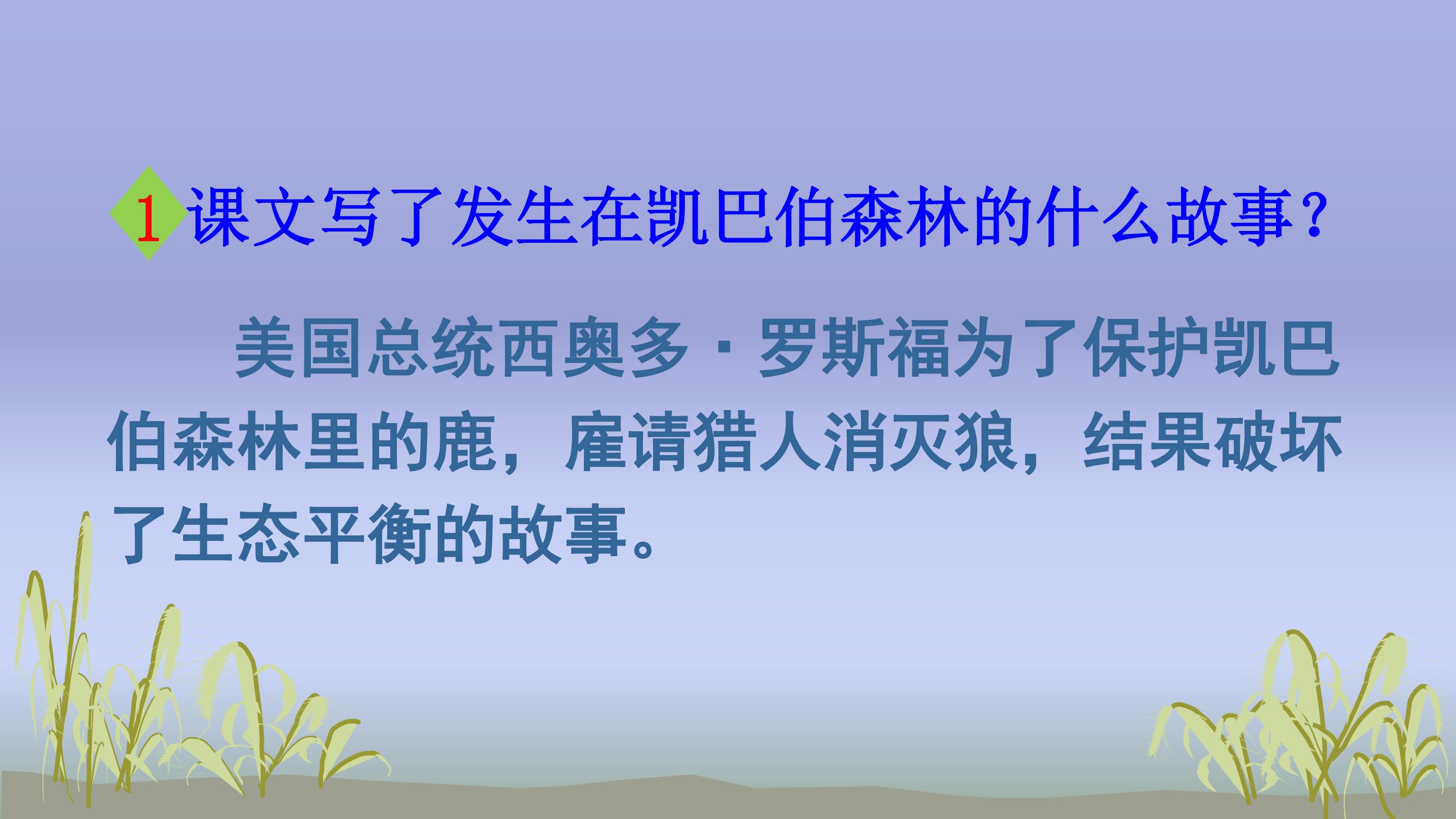 1 课文写了发生在凯巴伯森林的什么故事？

美国总统西奥多·罗斯福为了保护凯巴伯森林里的鹿，雇请猎人消灭狼，结果破坏了生态平衡的故事。